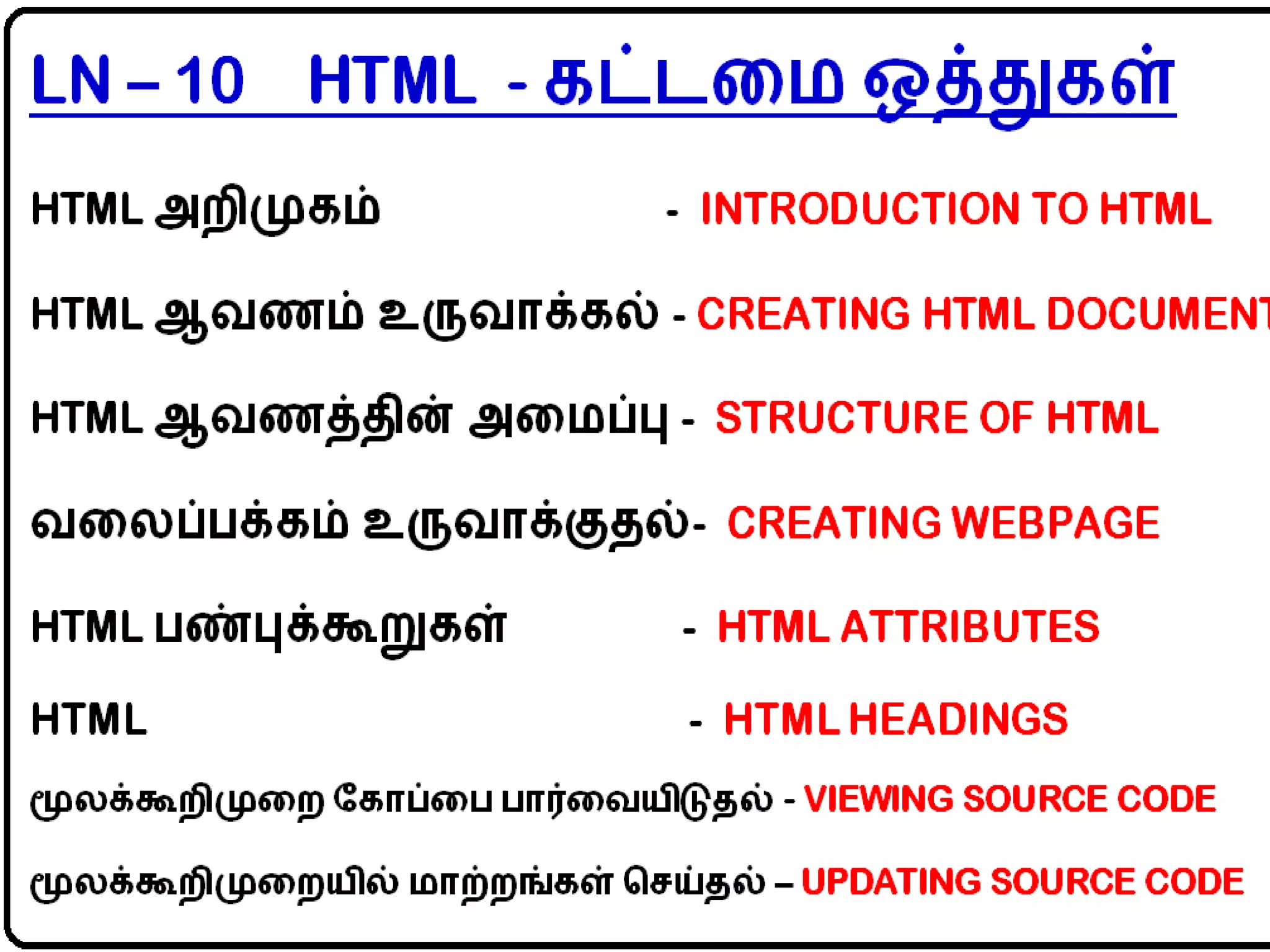 LN – 10 HTML - கட்டமை ஒத்துகள்

HTML அறிமுகம் - INTRODUCTION TO HTML

HTML ஆவணம் உருவாக்கல் - CREATING HTML DOCUMENT

HTML ஆவணத்தின் அமைப்பு - STRUCTURE OF HTML

வலைப்பக்கம் உருவாக்குதல்- CREATING WEBPAGE

HTML பண்புக்கூறுகள் - HTML ATTRIBUTES

HTML - HTML HEADINGS

மூலக்கூறிமுறை கோப்பை பார்வையிடுதல் - VIEWING SOURCE CODE

மூலக்கூறிமுறையில் மாற்றங்கள் செய்தல் – UPDATING SOURCE CODE